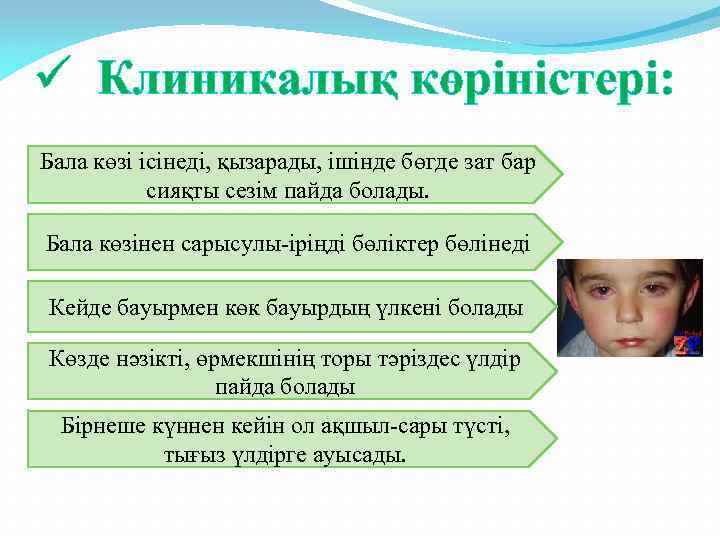 ✓ Клиникалық көріністері:

Бала көзі ісінеді, қызарады, ішінде бөгде зат бар сияқты сезім пайда болады.

Бала көзінен сарысулы-іріңді бөліктер бөлінеді

Кейде бауырмен көк бауырдың үлкені болады

Көзде нәзікті, өрмекшінің торы тәріздес үлдір пайда болады

Бірнеше күннен кейін ол ақшыл-сары түсті, тығыз үлдірге ауысады.